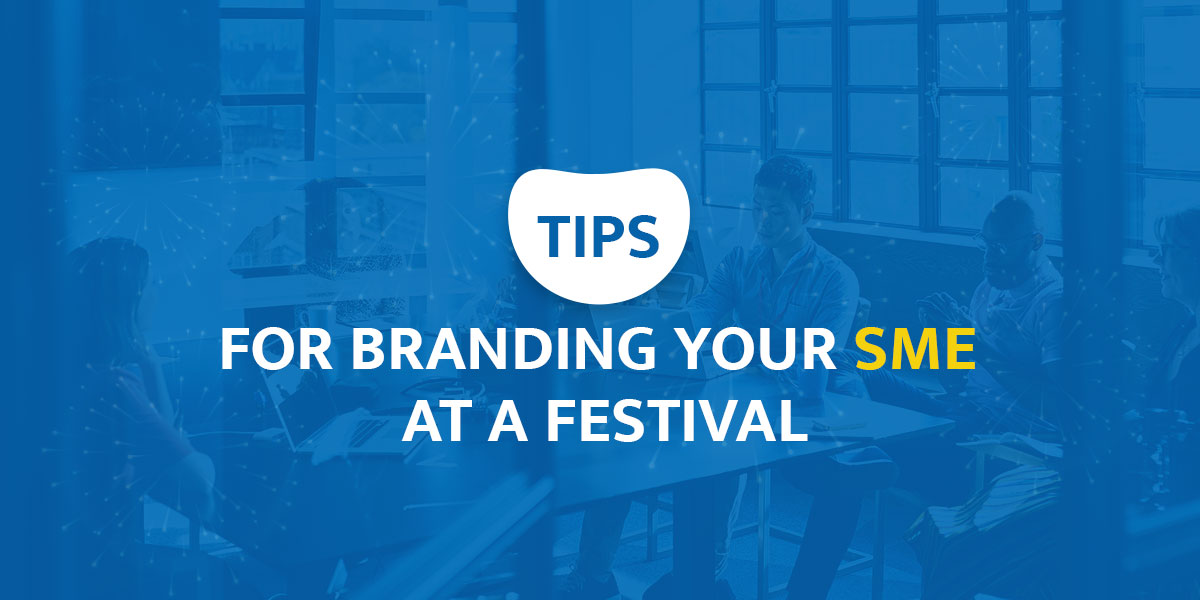 TIPS

FOR BRANDING YOUR SME AT A FESTIVAL